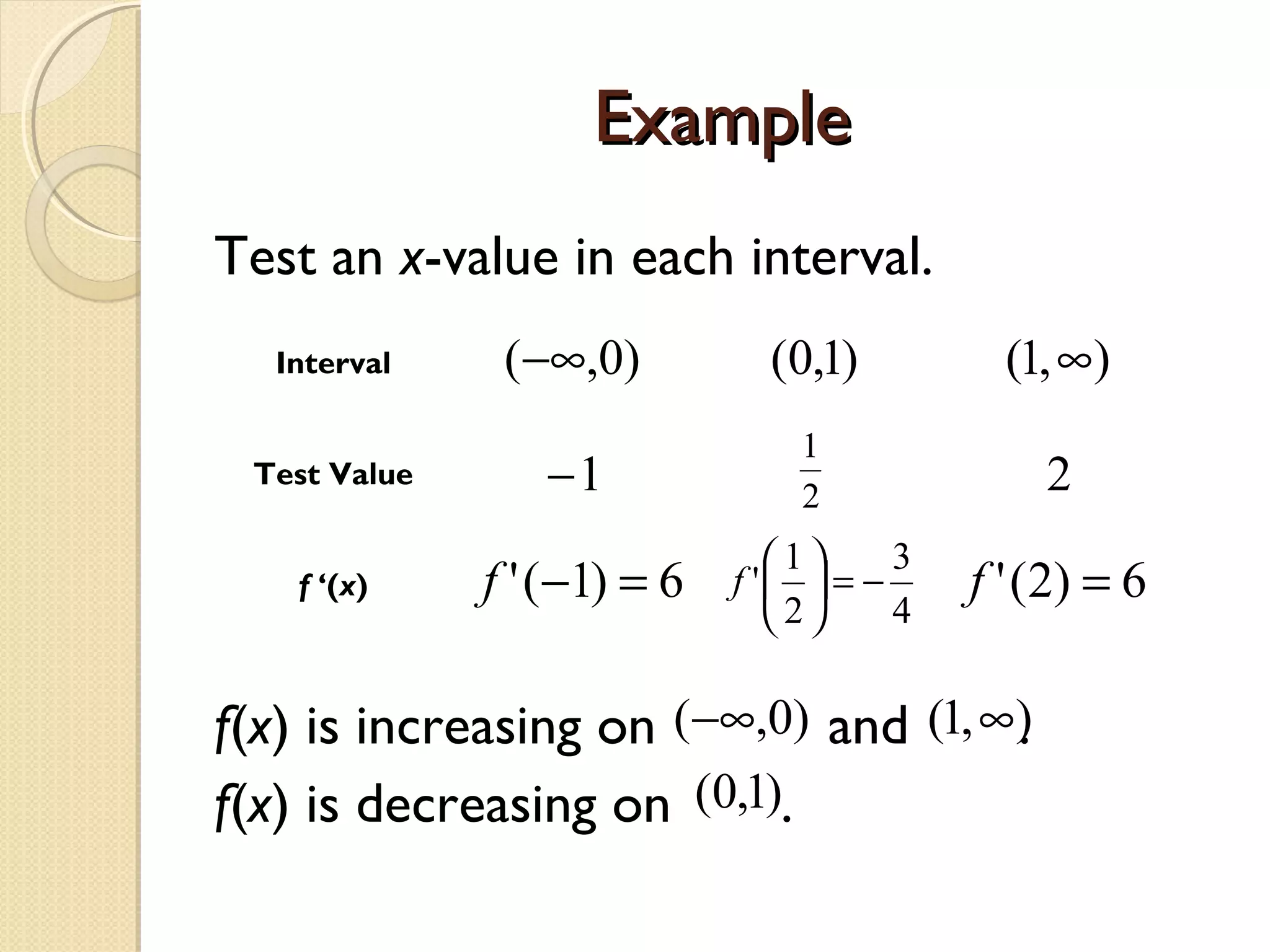 Example

Test an x-value in each interval.

| Interval | $(-\infty,0)$ | $(0,1)$ | $(1,\infty)$ |
|---|---|---|---|
| Test Value | $-1$ | $\frac{1}{2}$ | $2$ |
| f ‘(x) | $f'(-1)=6$ | $f'\left(\frac{1}{2}\right)=-\frac{3}{4}$ | $f'(2)=6$ |

f(x) is increasing on $(-\infty,0)$ and $(1,\infty)$.
f(x) is decreasing on $(0,1)$.